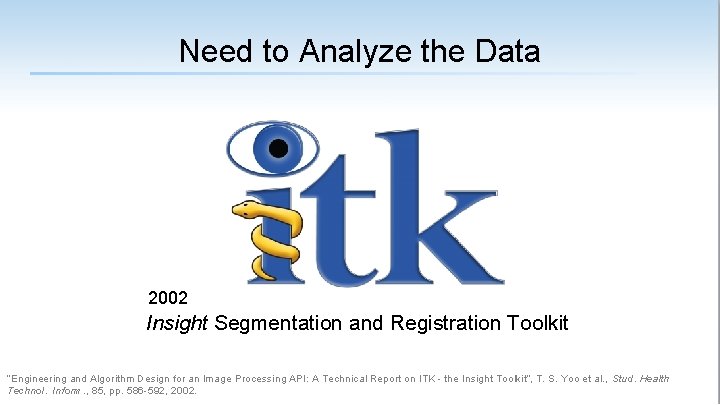 Need to Analyze the Data

itk

2002

Insight Segmentation and Registration Toolkit

"Engineering and Algorithm Design for an Image Processing API: A Technical Report on ITK - the Insight Toolkit", T. S. Yoo et al., Stud. Health Technol. Inform., 85, pp. 586-592, 2002.